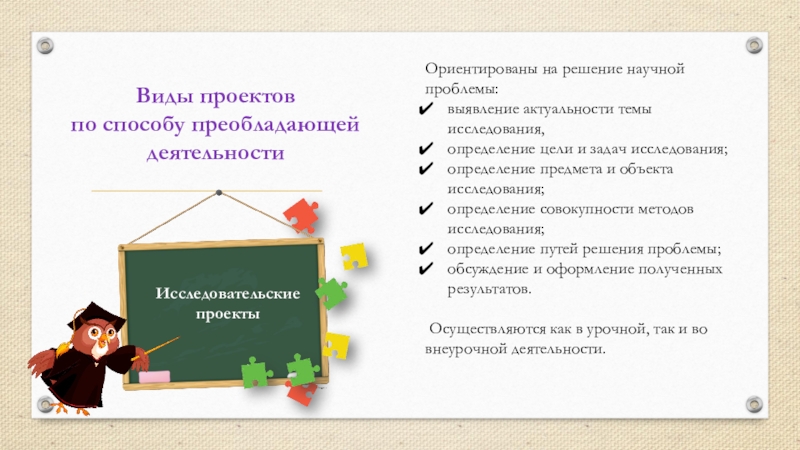 Виды проектов по способу преобладающей деятельности

Исследовательские проекты

Ориентированы на решение научной проблемы:
✔ выявление актуальности темы исследования,
✔ определение цели и задач исследования;
✔ определение предмета и объекта исследования;
✔ определение совокупности методов исследования;
✔ определение путей решения проблемы;
✔ обсуждение и оформление полученных результатов.

Осуществляются как в урочной, так и во внеурочной деятельности.